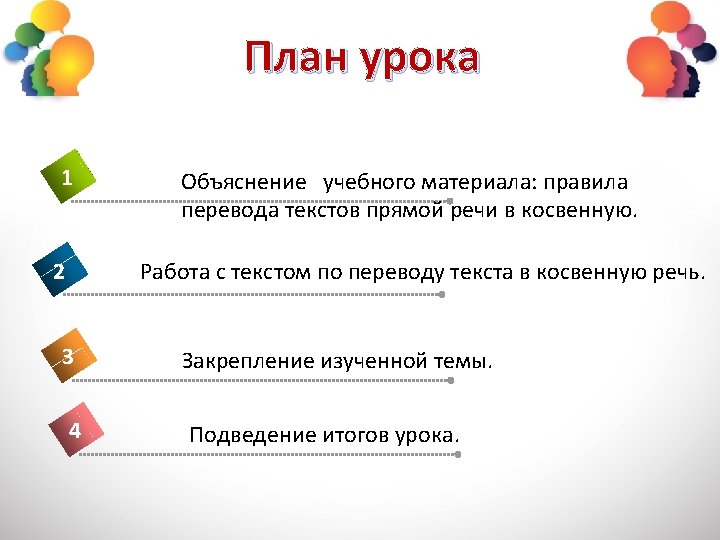 План урока

1

Объяснение учебного материала: правила перевода текстов прямой речи в косвенную.

2

Работа с текстом по переводу текста в косвенную речь.

3

Закрепление изученной темы.

4

Подведение итогов урока.